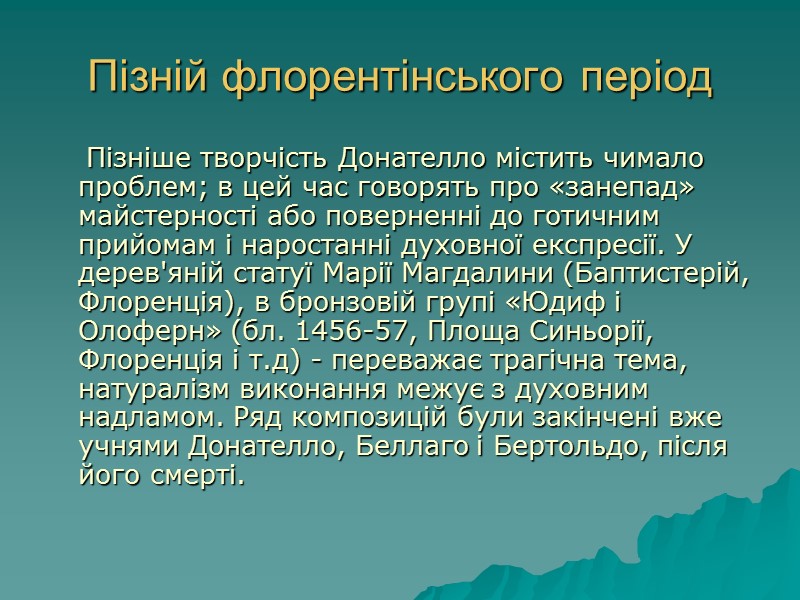 Пізній флорентінського період

Пізніше творчість Донателло містить чимало проблем; в цей час говорять про «занепад» майстерності або поверненні до готичним прийомам і наростанні духовної експресії. У дерев'яній статуї Марії Магдалини (Баптистерій, Флоренція), в бронзовій групі «Юдиф і Олоферн» (бл. 1456-57, Площа Синьорії, Флоренція і т.д) - переважає трагічна тема, натуралізм виконання межує з духовним надламом. Ряд композицій були закінчені вже учнями Донателло, Беллаго і Бертольдо, після його смерті.